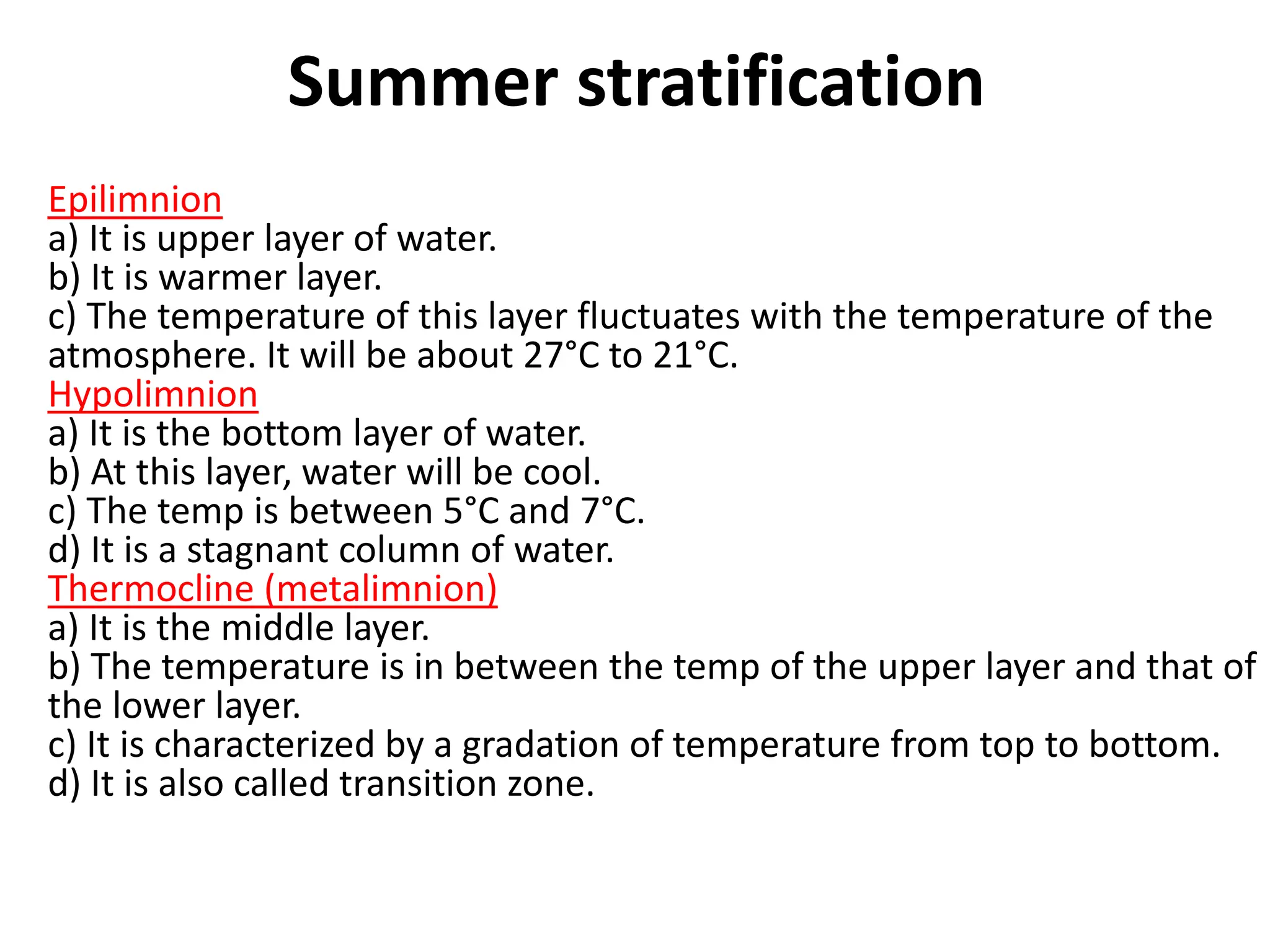 Summer stratification

Epilimnion
a) It is upper layer of water.
b) It is warmer layer.
c) The temperature of this layer fluctuates with the temperature of the atmosphere. It will be about 27°C to 21°C.
Hypolimnion
a) It is the bottom layer of water.
b) At this layer, water will be cool.
c) The temp is between 5°C and 7°C.
d) It is a stagnant column of water.
Thermocline (metalimnion)
a) It is the middle layer.
b) The temperature is in between the temp of the upper layer and that of the lower layer.
c) It is characterized by a gradation of temperature from top to bottom.
d) It is also called transition zone.